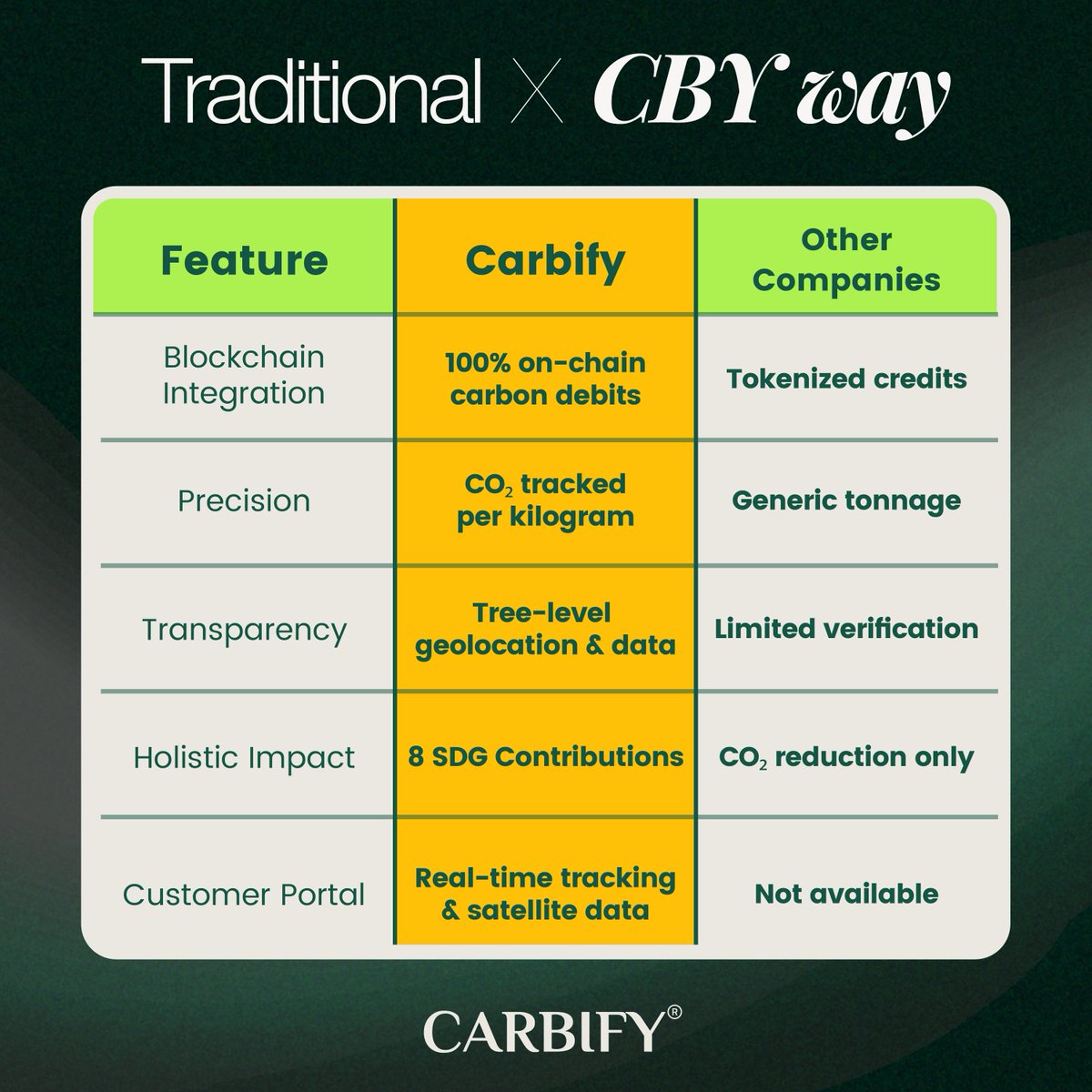 Traditional X CBY way

| Feature | Carbify | Other Companies |
|---|---|---|
| Blockchain Integration | 100% on-chain carbon debits | Tokenized credits |
| Precision | $CO_2$ tracked per kilogram | Generic tonnage |
| Transparency | Tree-level geolocation & data | Limited verification |
| Holistic Impact | 8 SDG Contributions | $CO_2$ reduction only |
| Customer Portal | Real-time tracking & satellite data | Not available |

CARBIFY®